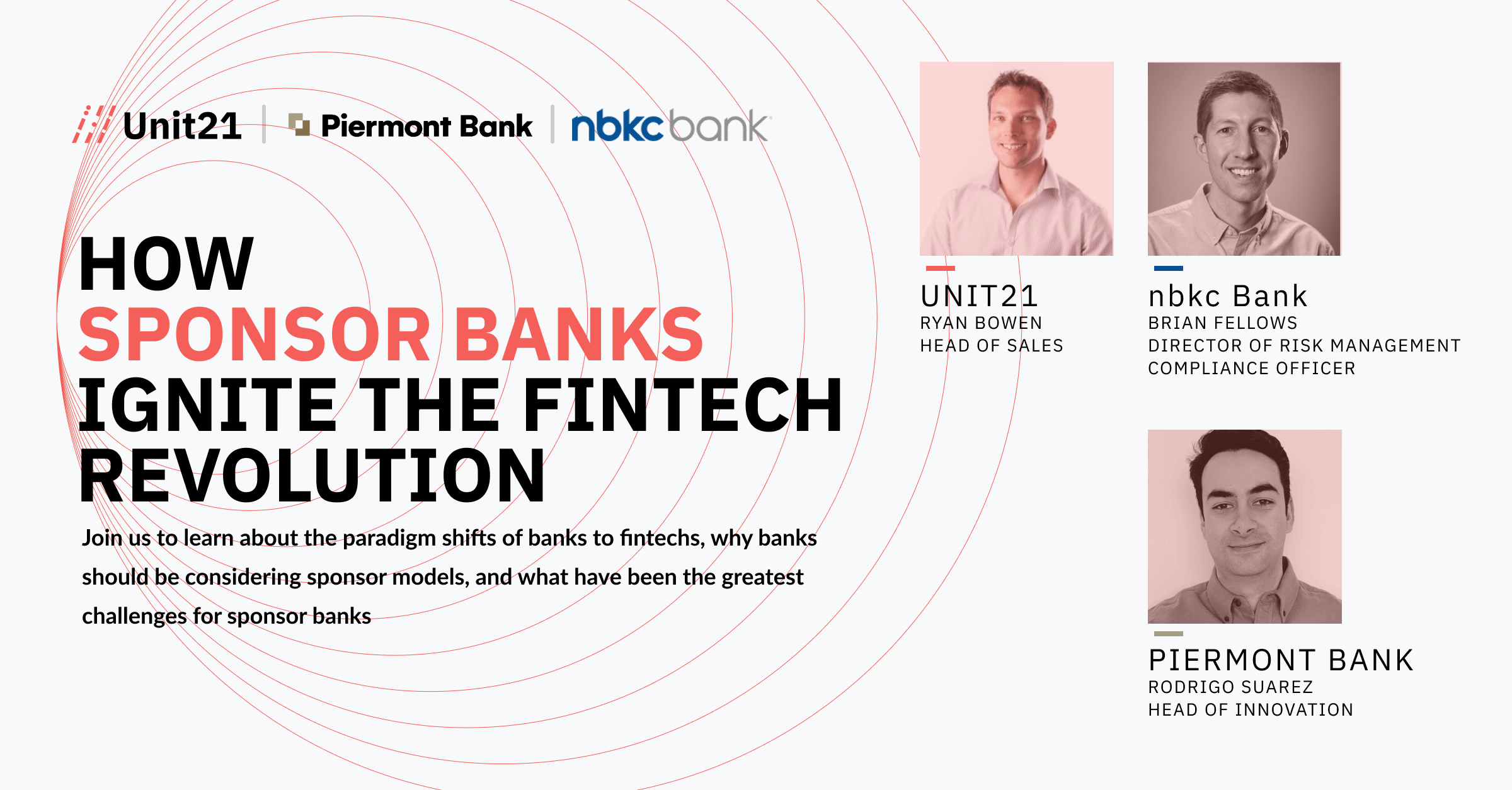 Unit21 | Piermont Bank | nbkc bank

HOW
SPONSOR BANKS
IGNITE THE FINTECH
REVOLUTION

Join us to learn about the paradigm shifts of banks to fintechs, why banks should be considering sponsor models, and what have been the greatest challenges for sponsor banks

UNIT21
RYAN BOWEN
HEAD OF SALES

nbkc Bank
BRIAN FELLOWS
DIRECTOR OF RISK MANAGEMENT
COMPLIANCE OFFICER

PIERMONT BANK
RODRIGO SUAREZ
HEAD OF INNOVATION